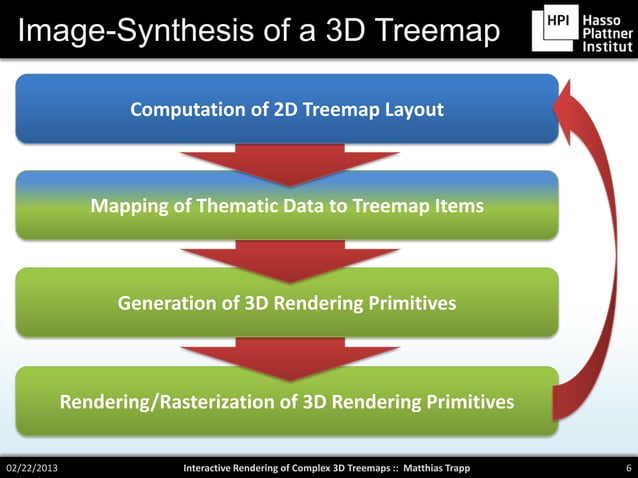 Image-Synthesis of a 3D Treemap

HPI Hasso Plattner Institut

Computation of 2D Treemap Layout

Mapping of Thematic Data to Treemap Items

Generation of 3D Rendering Primitives

Rendering/Rasterization of 3D Rendering Primitives

02/22/2013 Interactive Rendering of Complex 3D Treemaps :: Matthias Trapp 6